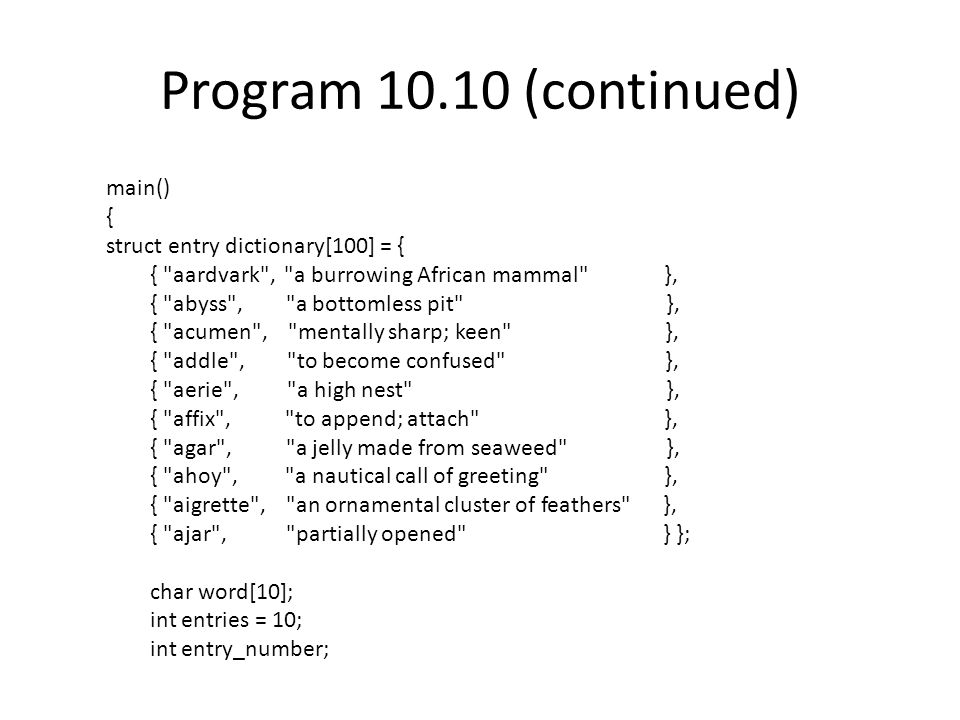 Program 10.10 (continued)

main()
{
struct entry dictionary[100] = {
{ "aardvark", "a burrowing African mammal" },
{ "abyss", "a bottomless pit" },
{ "acumen", "mentally sharp; keen" },
{ "addle", "to become confused" },
{ "aerie", "a high nest" },
{ "affix", "to append; attach" },
{ "agar", "a jelly made from seaweed" },
{ "ahoy", "a nautical call of greeting" },
{ "aigrette", "an ornamental cluster of feathers" },
{ "ajar", "partially opened" } };

char word[10];
int entries = 10;
int entry_number;